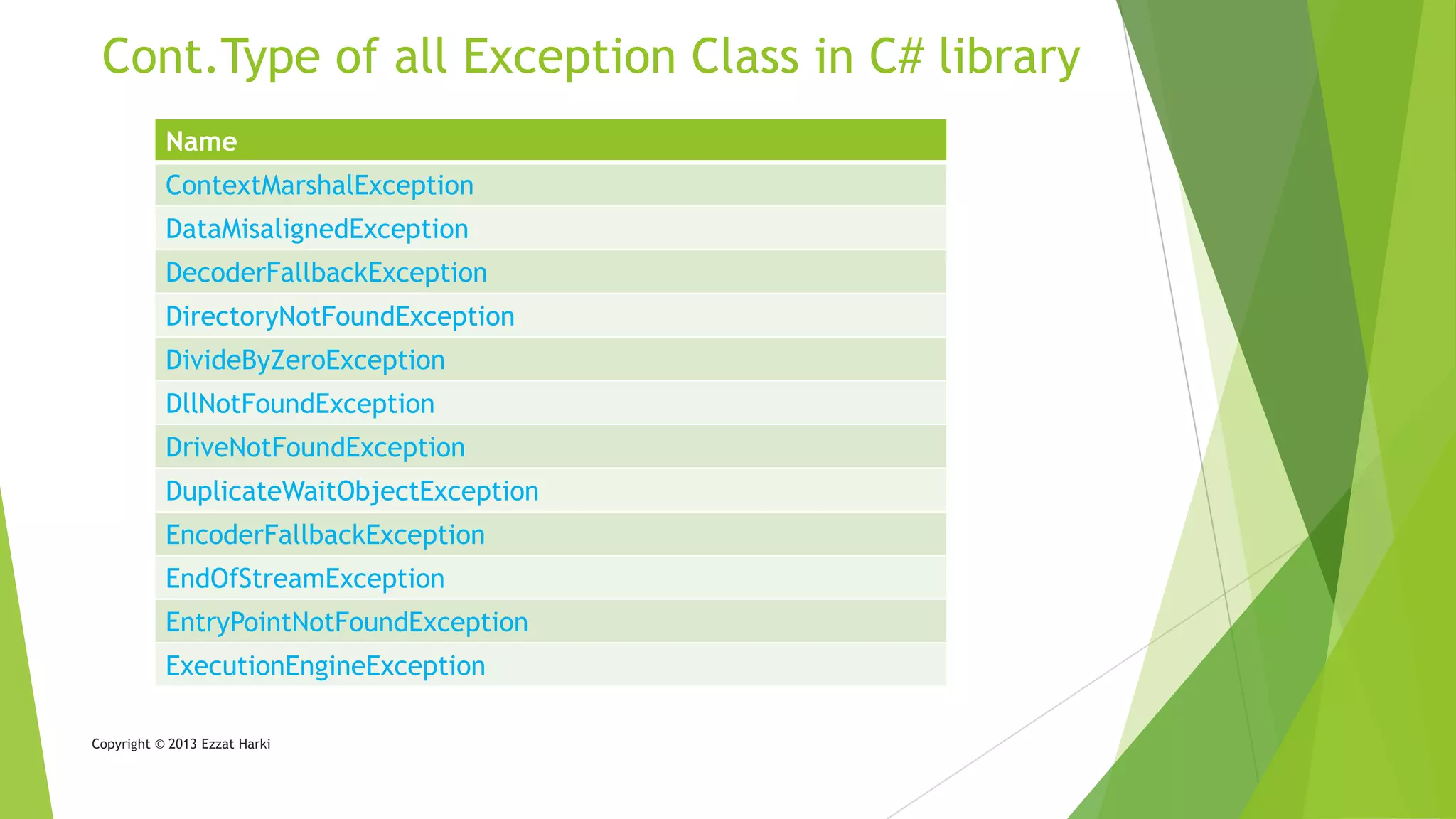 Cont.Type of all Exception Class in C# library

| Name |
|---|
| ContextMarshalException |
| DataMisalignedException |
| DecoderFallbackException |
| DirectoryNotFoundException |
| DivideByZeroException |
| DllNotFoundException |
| DriveNotFoundException |
| DuplicateWaitObjectException |
| EncoderFallbackException |
| EndOfStreamException |
| EntryPointNotFoundException |
| ExecutionEngineException |

Copyright © 2013 Ezzat Harki